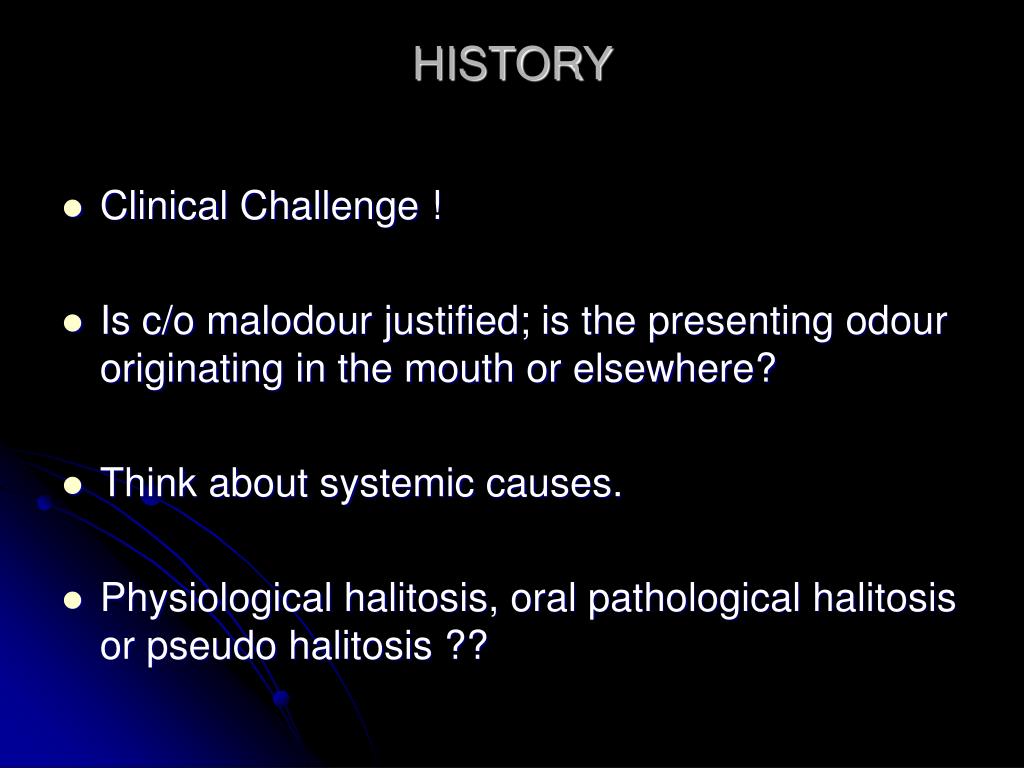 HISTORY

- Clinical Challenge !

- Is c/o malodour justified; is the presenting odour originating in the mouth or elsewhere?

- Think about systemic causes.

- Physiological halitosis, oral pathological halitosis or pseudo halitosis ??